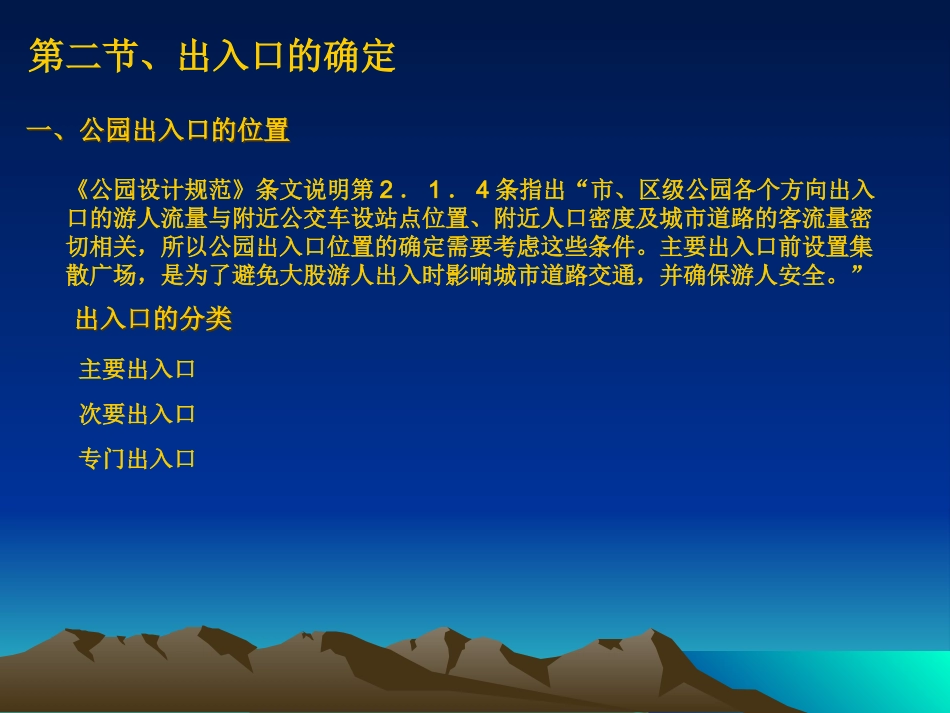 第二节、出入口的确定

一、公园出入口的位置

《公园设计规范》条文说明第２．１．４条指出“市、区级公园各个方向出入口的游人流量与附近公交车设站点位置、附近人口密度及城市道路的客流量密切相关，所以公园出入口位置的确定需要考虑这些条件。主要出入口前设置集散广场，是为了避免大股游人出入时影响城市道路交通，并确保游人安全。”

出入口的分类

主要出入口

次要出入口

专门出入口